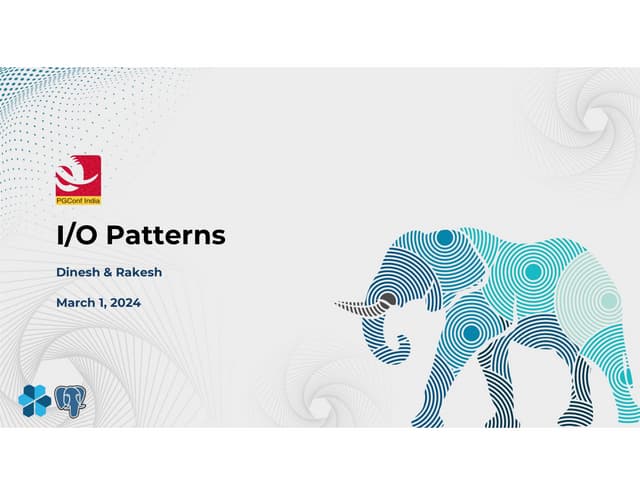 PGConf India

I/O Patterns

Dinesh & Rakesh

March 1, 2024